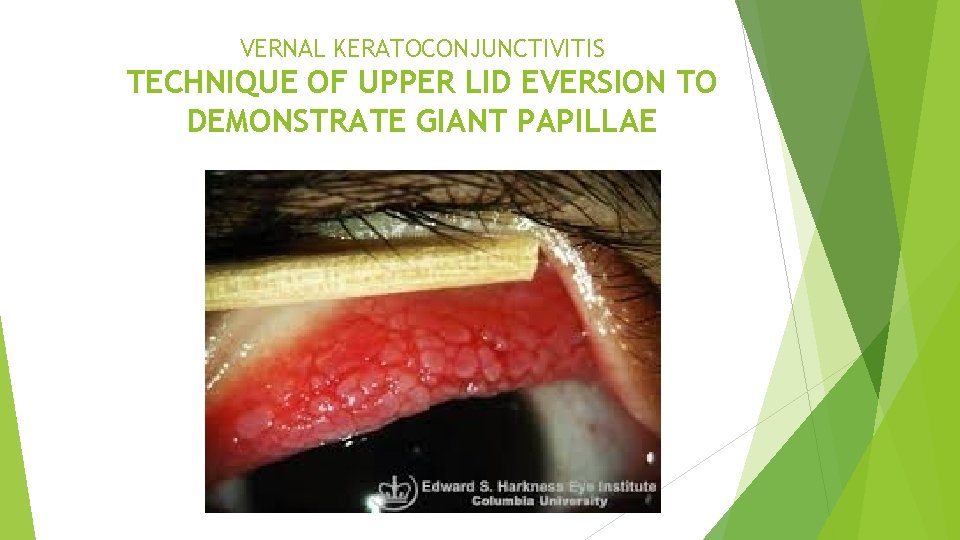 VERNAL KERATOCONJUNCTIVITIS
TECHNIQUE OF UPPER LID EVERSION TO DEMONSTRATE GIANT PAPILLAE

Edward S. Harkness Eye Institute
Columbia University